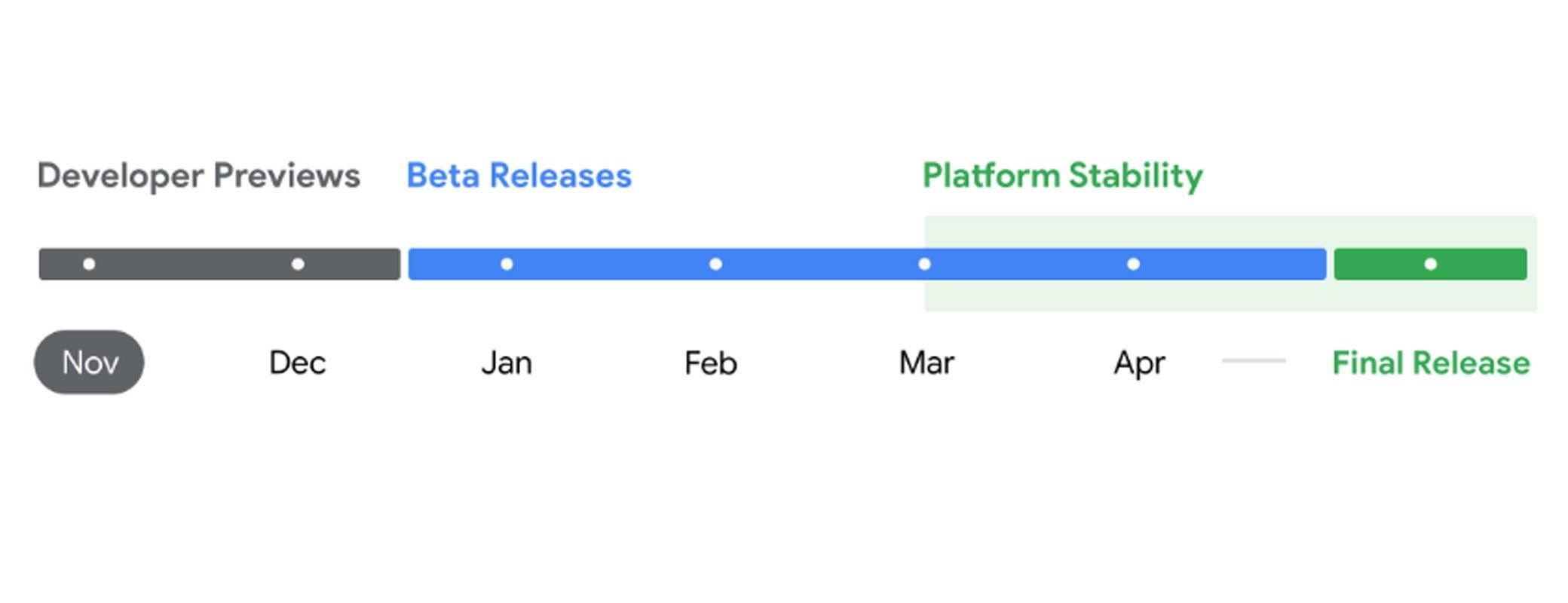 Developer Previews Beta Releases Platform Stability

Nov Dec Jan Feb Mar Apr Final Release